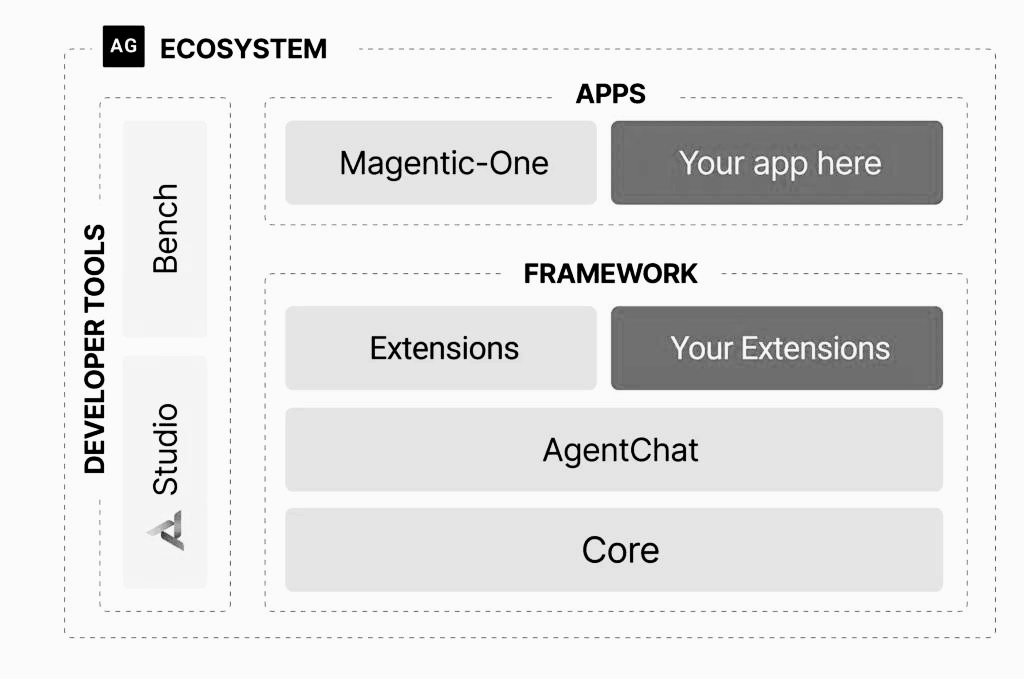 AG ECOSYSTEM

DEVELOPER TOOLS

Bench

Studio

APPS

Magentic-One

Your app here

FRAMEWORK

Extensions

Your Extensions

AgentChat

Core